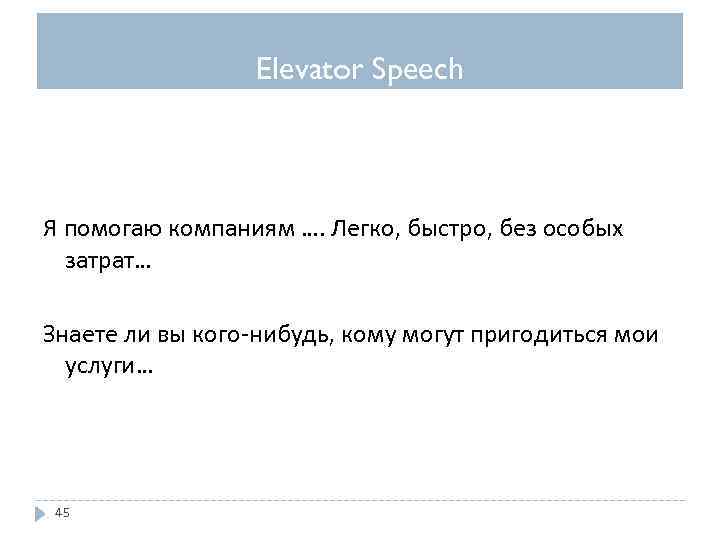 Elevator Speech

Я помогаю компаниям …. Легко, быстро, без особых затрат…

Знаете ли вы кого-нибудь, кому могут пригодиться мои услуги…

45